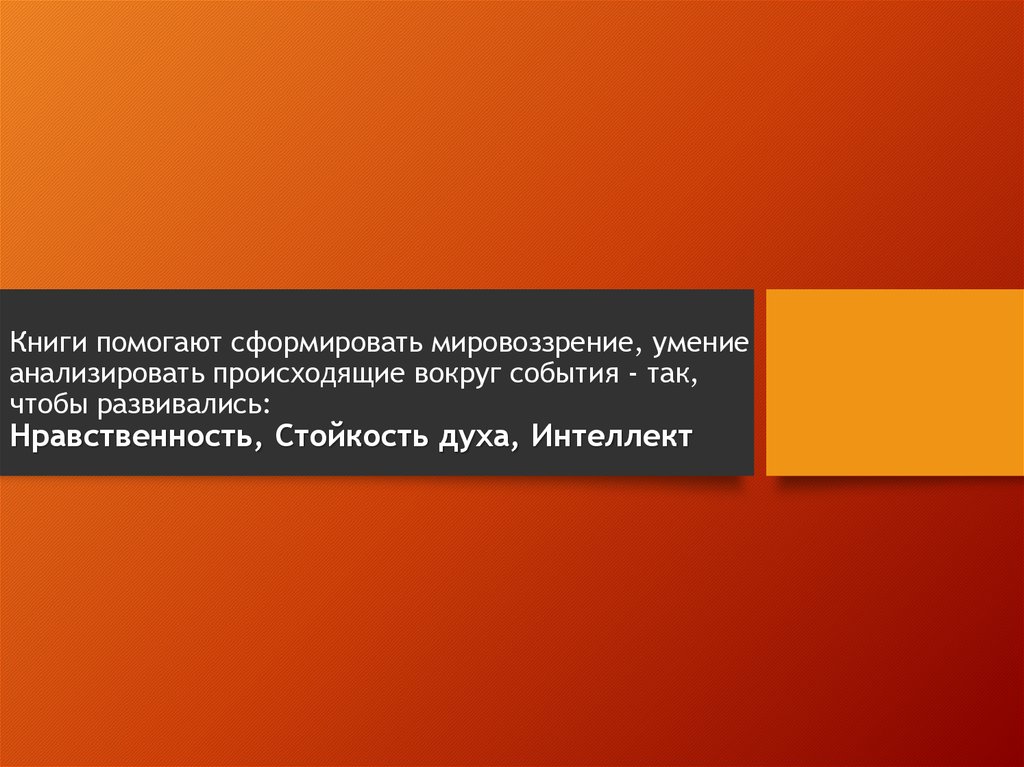 Книги помогают сформировать мировоззрение, умение анализировать происходящие вокруг события - так, чтобы развивались:
Нравственность, Стойкость духа, Интеллект